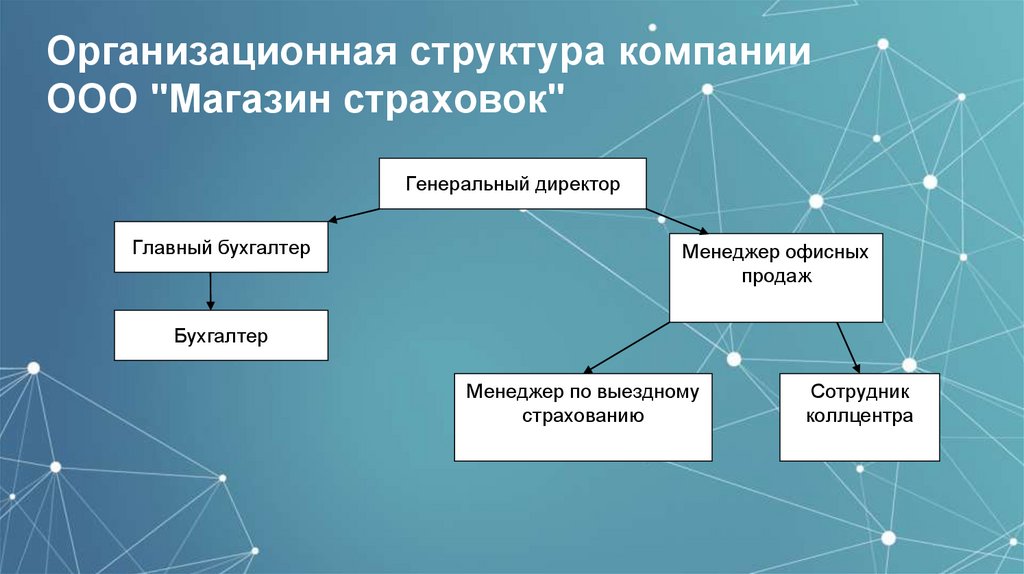 Организационная структура компании ООО "Магазин страховок"

Генеральный директор

Главный бухгалтер

Бухгалтер

Менеджер офисных продаж

Менеджер по выездному страхованию

Сотрудник коллцентра